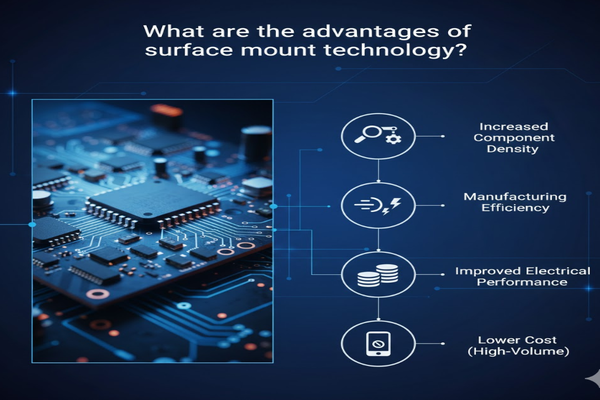 What are the advantages of surface mount technology?

Increased Component Density

Manufacturing Efficiency

Improved Electrical Performance

Lower Cost (High-Volume)